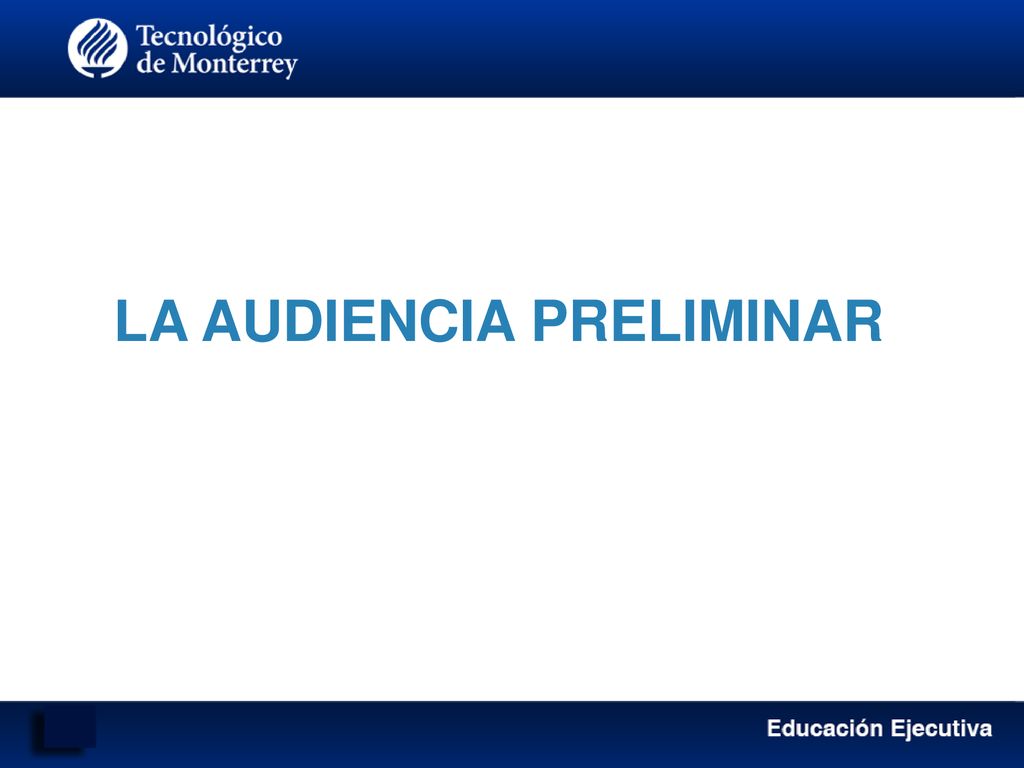 Tecnológico de Monterrey

LA AUDIENCIA PRELIMINAR

Educación Ejecutiva